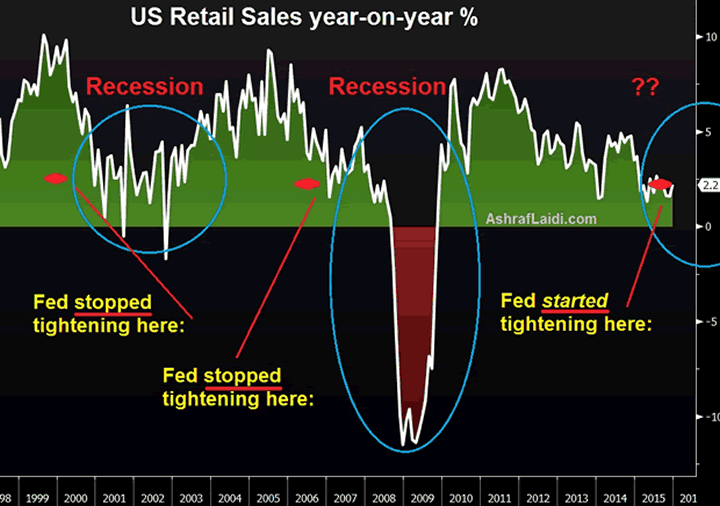 US Retail Sales year-on-year %

Recession

Recession

??

AshrafLaidi.com

Fed stopped tightening here:

Fed stopped tightening here:

Fed started tightening here:

10
5
2.2
0
-5
-10

98
1999
2000
2001
2002
2003
2004
2005
2006
2007
2008
2009
2010
2011
2012
2013
2014
2015
201